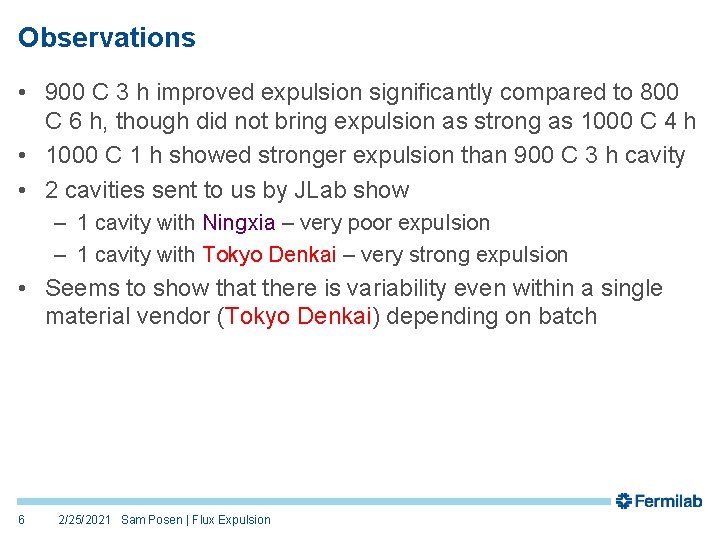 Observations

• 900 C 3 h improved expulsion significantly compared to 800 C 6 h, though did not bring expulsion as strong as 1000 C 4 h
• 1000 C 1 h showed stronger expulsion than 900 C 3 h cavity
• 2 cavities sent to us by JLab show
– 1 cavity with Ningxia – very poor expulsion
– 1 cavity with Tokyo Denkai – very strong expulsion
• Seems to show that there is variability even within a single material vendor (Tokyo Denkai) depending on batch

Fermilab

6 2/25/2021 Sam Posen | Flux Expulsion